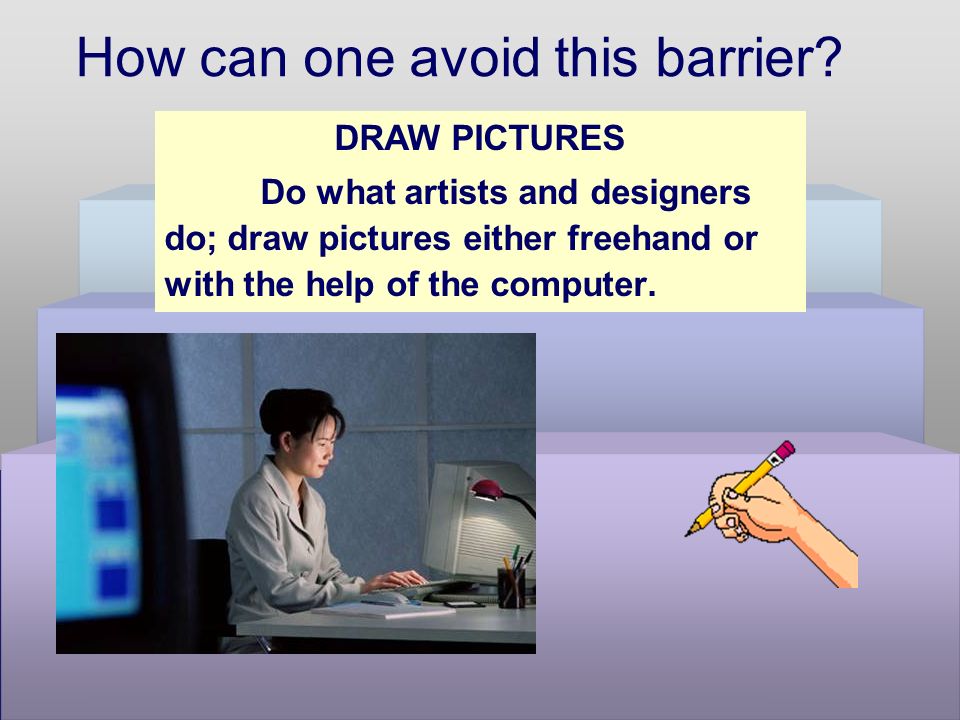 How can one avoid this barrier?

DRAW PICTURES

Do what artists and designers do; draw pictures either freehand or with the help of the computer.